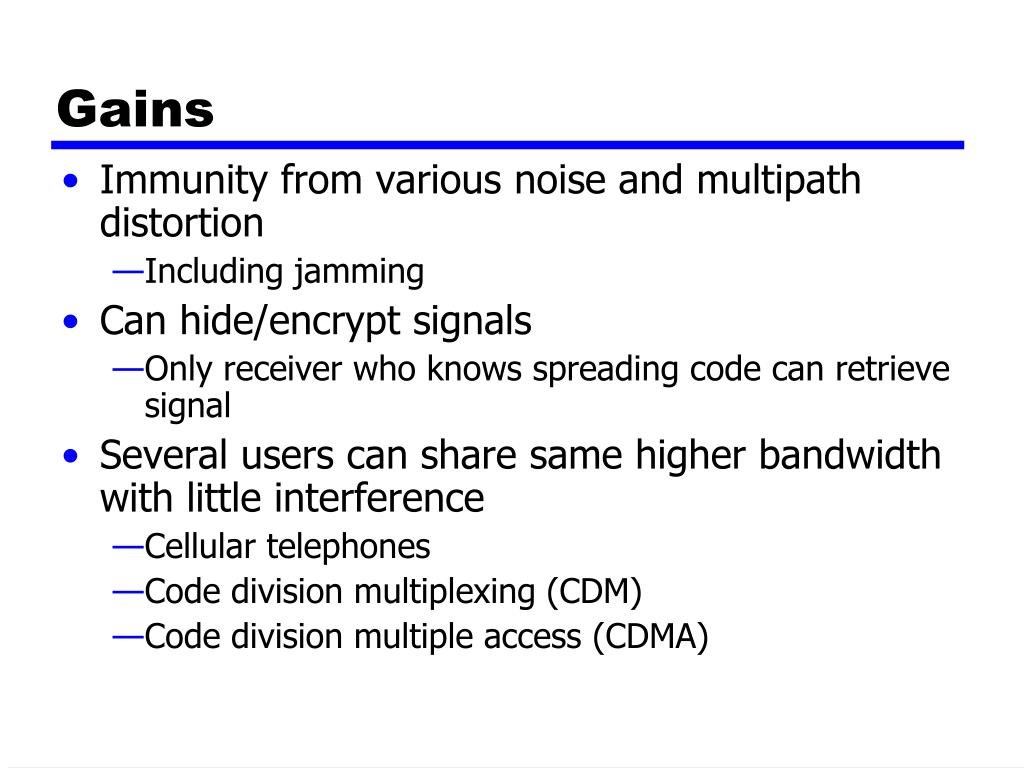 Gains

• Immunity from various noise and multipath distortion
—Including jamming
• Can hide/encrypt signals
—Only receiver who knows spreading code can retrieve signal
• Several users can share same higher bandwidth with little interference
—Cellular telephones
—Code division multiplexing (CDM)
—Code division multiple access (CDMA)